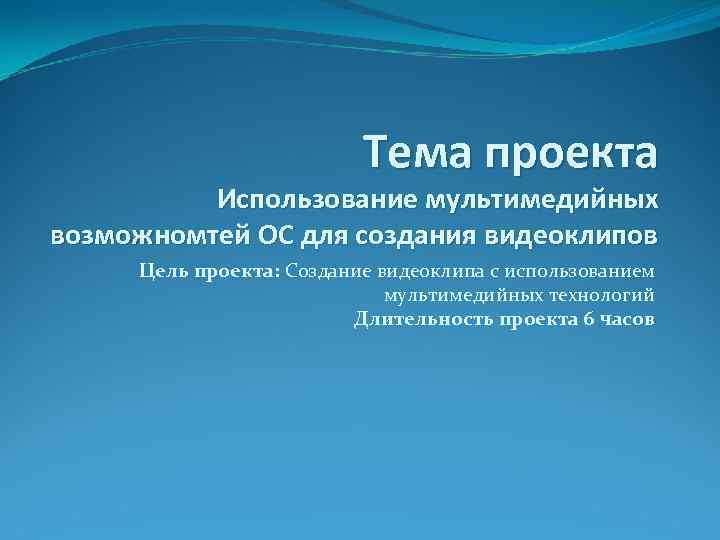 Тема проекта
Использование мультимедийных возможномтей ОС для создания видеоклипов

Цель проекта: Создание видеоклипа с использованием мультимедийных технологий
Длительность проекта 6 часов